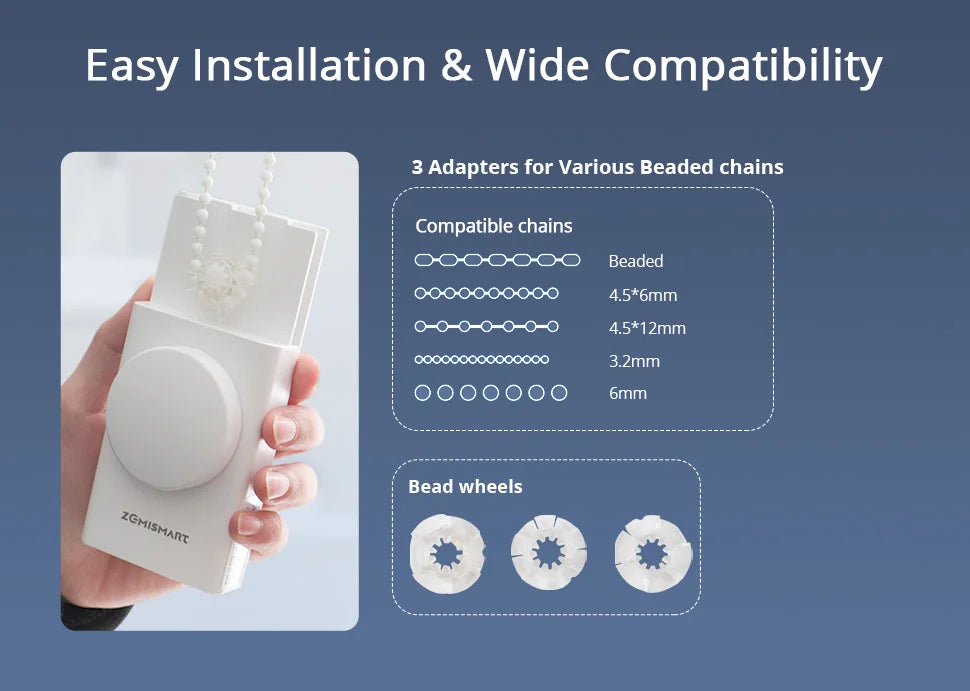 Easy Installation & Wide Compatibility

ZEMISMART

3 Adapters for Various Beaded chains

Compatible chains

Beaded

4.5*6mm

4.5*12mm

3.2mm

6mm

Bead wheels